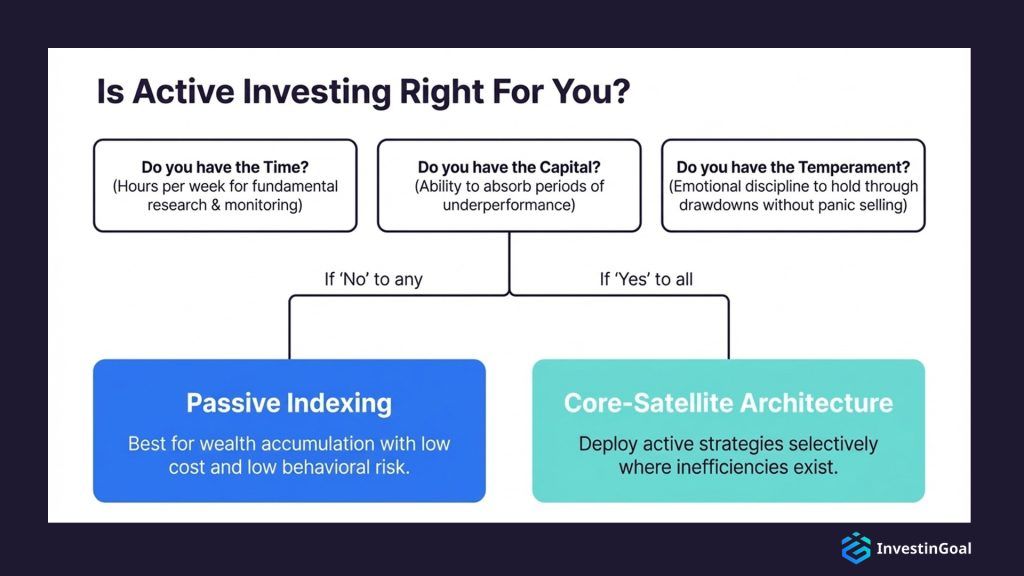 Is Active Investing Right For You?

Do you have the Time?
(Hours per week for fundamental research & monitoring)

Do you have the Capital?
(Ability to absorb periods of underperformance)

Do you have the Temperament?
(Emotional discipline to hold through drawdowns without panic selling)

If 'No' to any

If 'Yes' to all

Passive Indexing

Best for wealth accumulation with low cost and low behavioral risk.

Core-Satellite Architecture

Deploy active strategies selectively where inefficiencies exist.

InvestinGoal